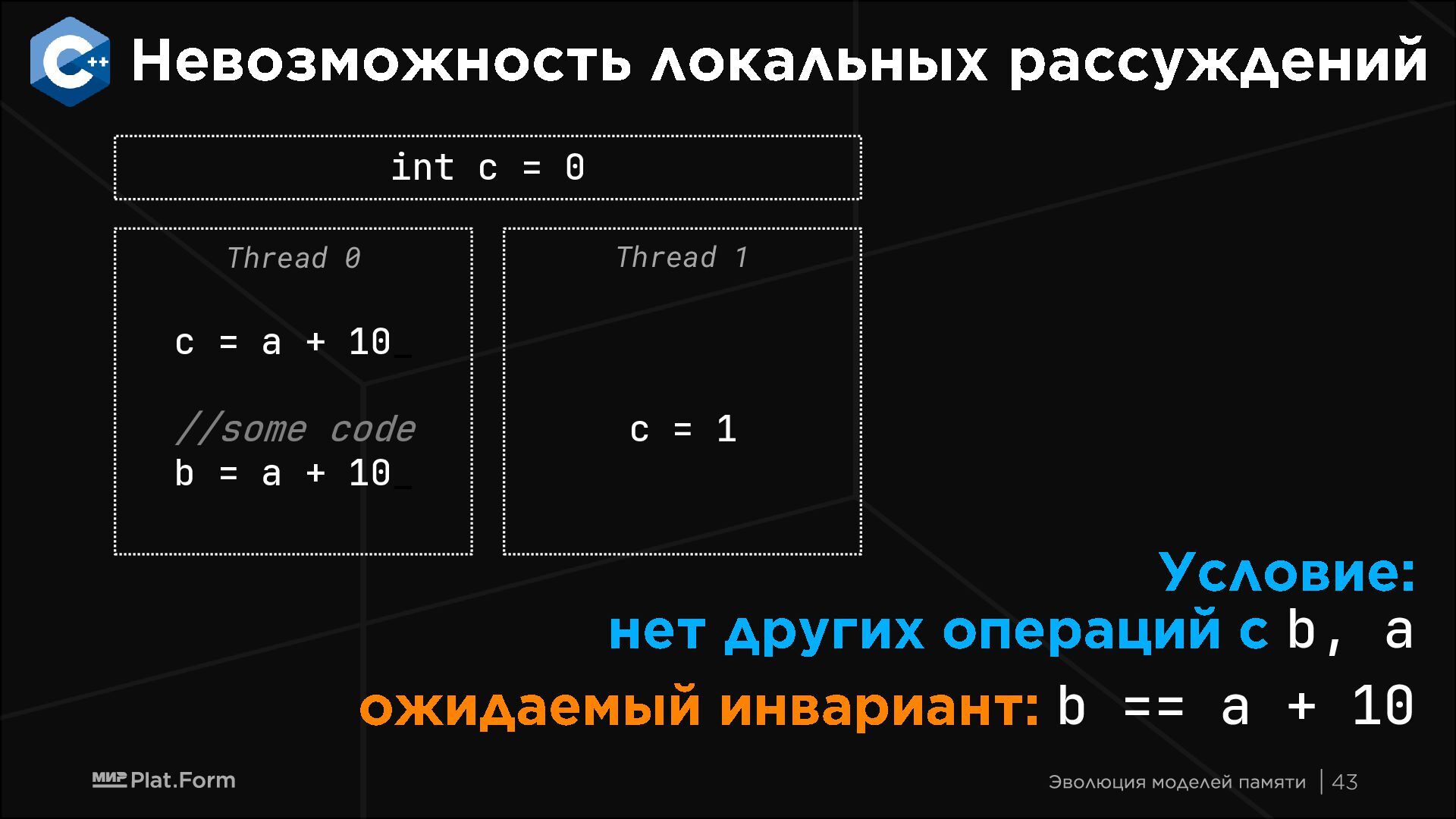 C++ Невозможность локальных рассуждений

int c = 0

Thread 0

c = a + 10

//some code
b = a + 10

Thread 1

c = 1

Условие:
нет других операций с b, a

ожидаемый инвариант: b == a + 10

МИР Plat.Form

Эволюция моделей памяти | 43